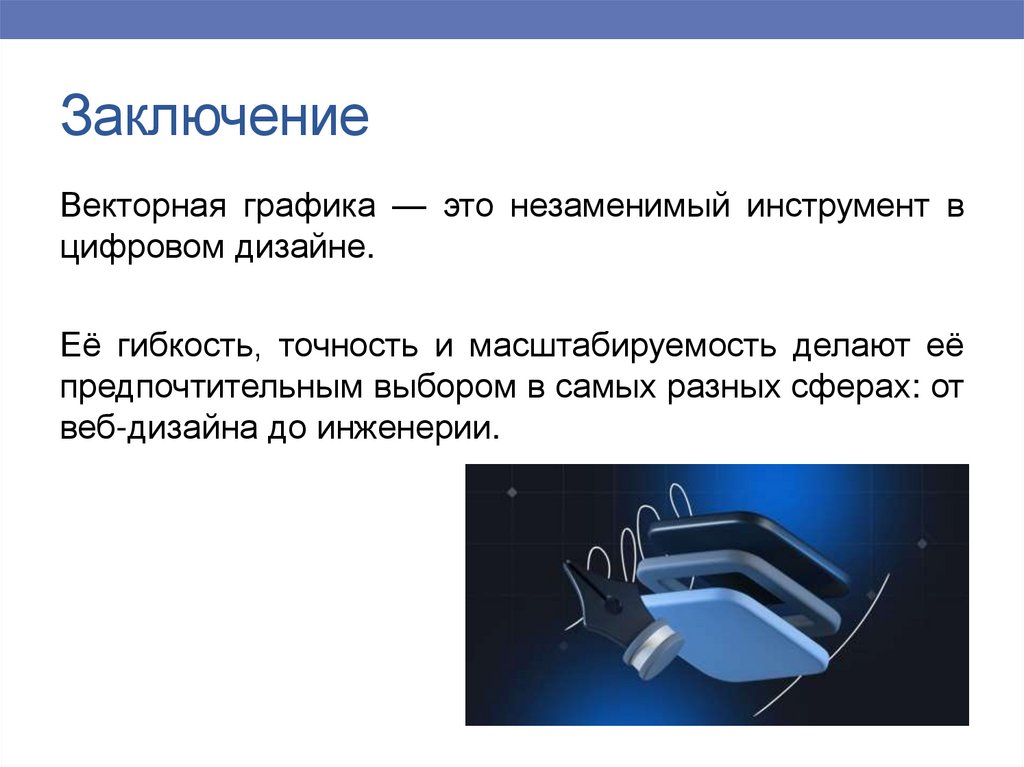 Заключение

Векторная графика — это незаменимый инструмент в цифровом дизайне.

Её гибкость, точность и масштабируемость делают её предпочтительным выбором в самых разных сферах: от веб-дизайна до инженерии.